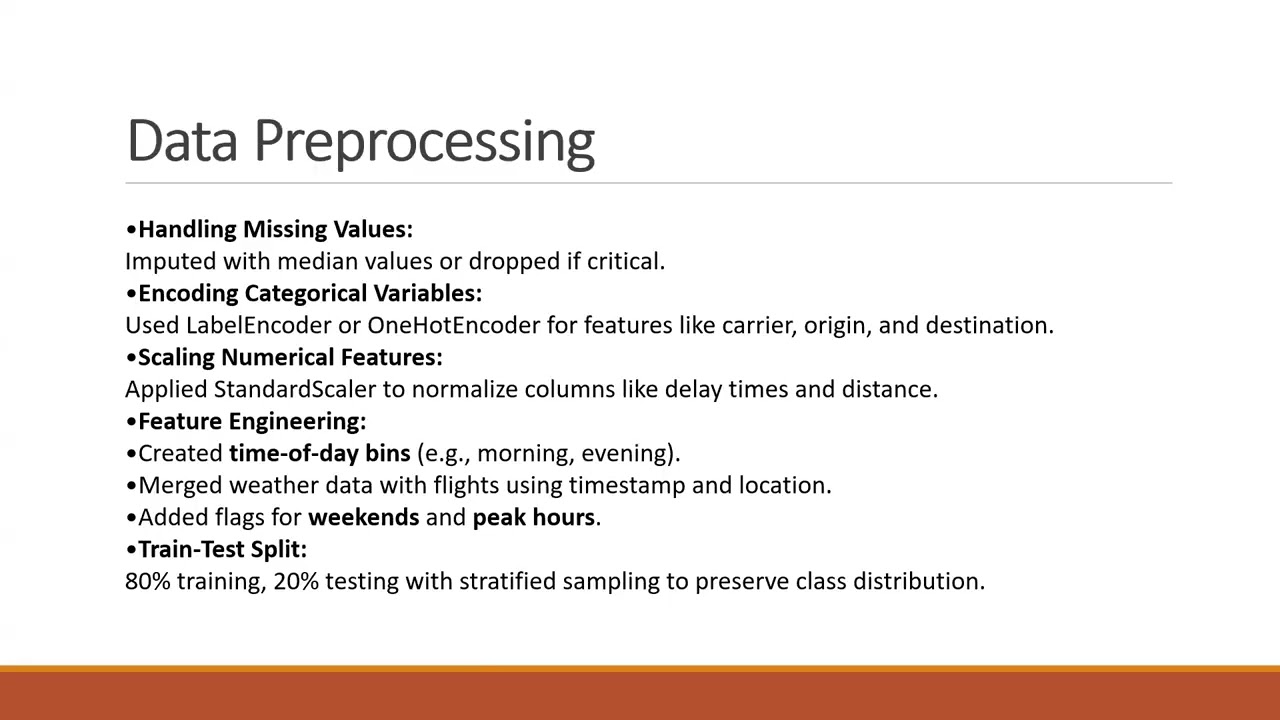 Data Preprocessing

•Handling Missing Values:
Imputed with median values or dropped if critical.
•Encoding Categorical Variables:
Used LabelEncoder or OneHotEncoder for features like carrier, origin, and destination.
•Scaling Numerical Features:
Applied StandardScaler to normalize columns like delay times and distance.
•Feature Engineering:
•Created time-of-day bins (e.g., morning, evening).
•Merged weather data with flights using timestamp and location.
•Added flags for weekends and peak hours.
•Train-Test Split:
80% training, 20% testing with stratified sampling to preserve class distribution.